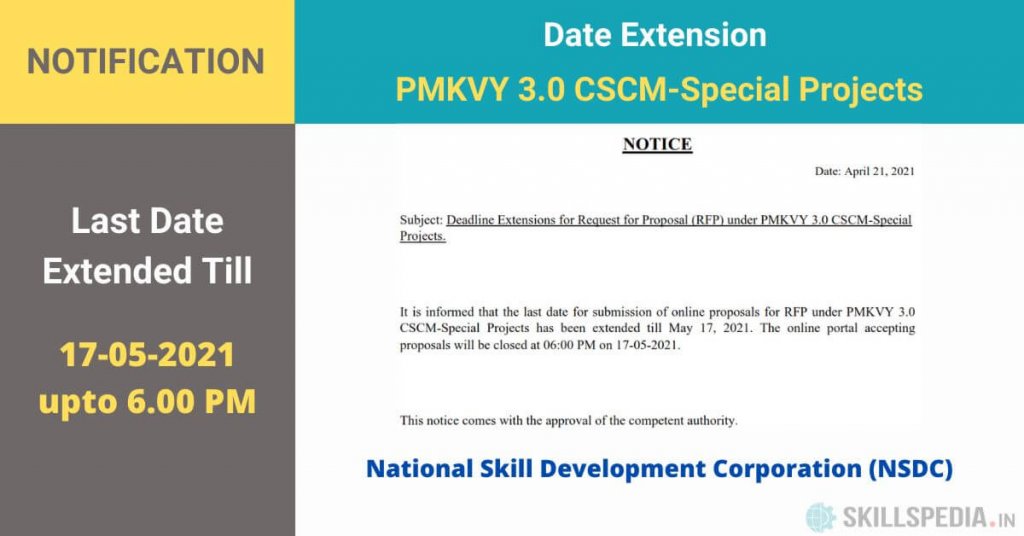 NOTIFICATION

Date Extension

PMKVY 3.0 CSCM-Special Projects

Last Date Extended Till

17-05-2021 upto 6.00 PM

NOTICE

Date: April 21, 2021

Subject: Deadline Extensions for Request for Proposal (RFP) under PMKVY 3.0 CSCM-Special Projects.

It is informed that the last date for submission of online proposals for RFP under PMKVY 3.0 CSCM-Special Projects has been extended till May 17, 2021. The online portal accepting proposals will be closed at 06:00 PM on 17-05-2021.

This notice comes with the approval of the competent authority.

National Skill Development Corporation (NSDC)

SKILLSPEDIA.IN